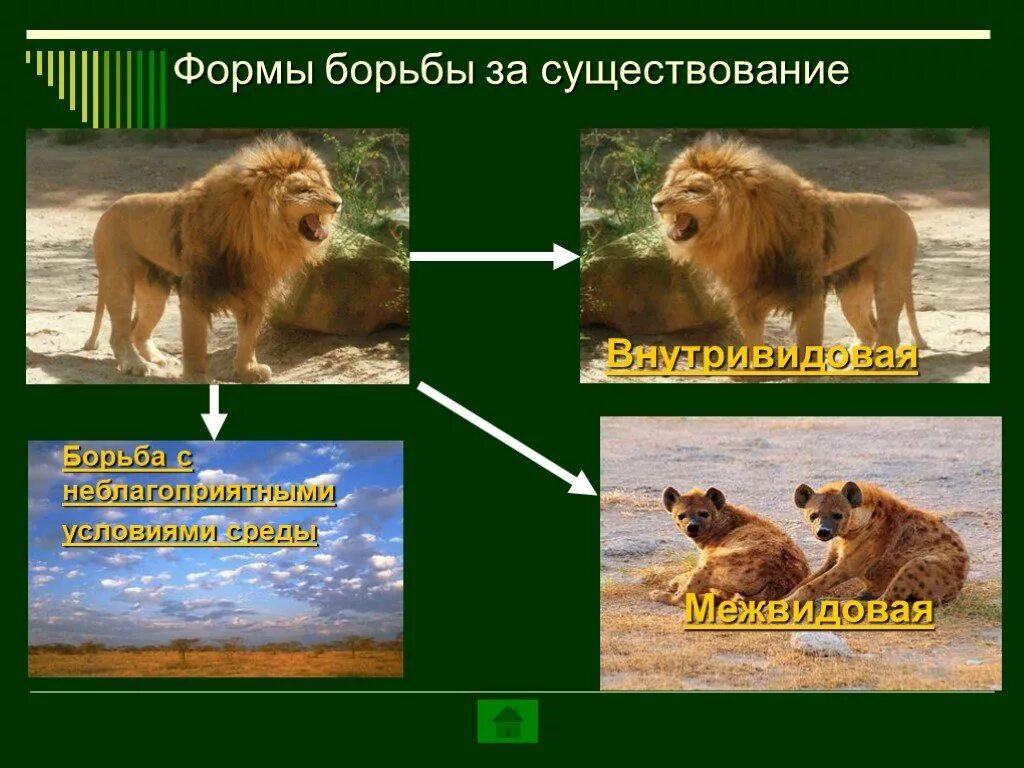 Формы борьбы за существование

Внутривидовая

Борьба с неблагоприятными условиями среды

Межвидовая